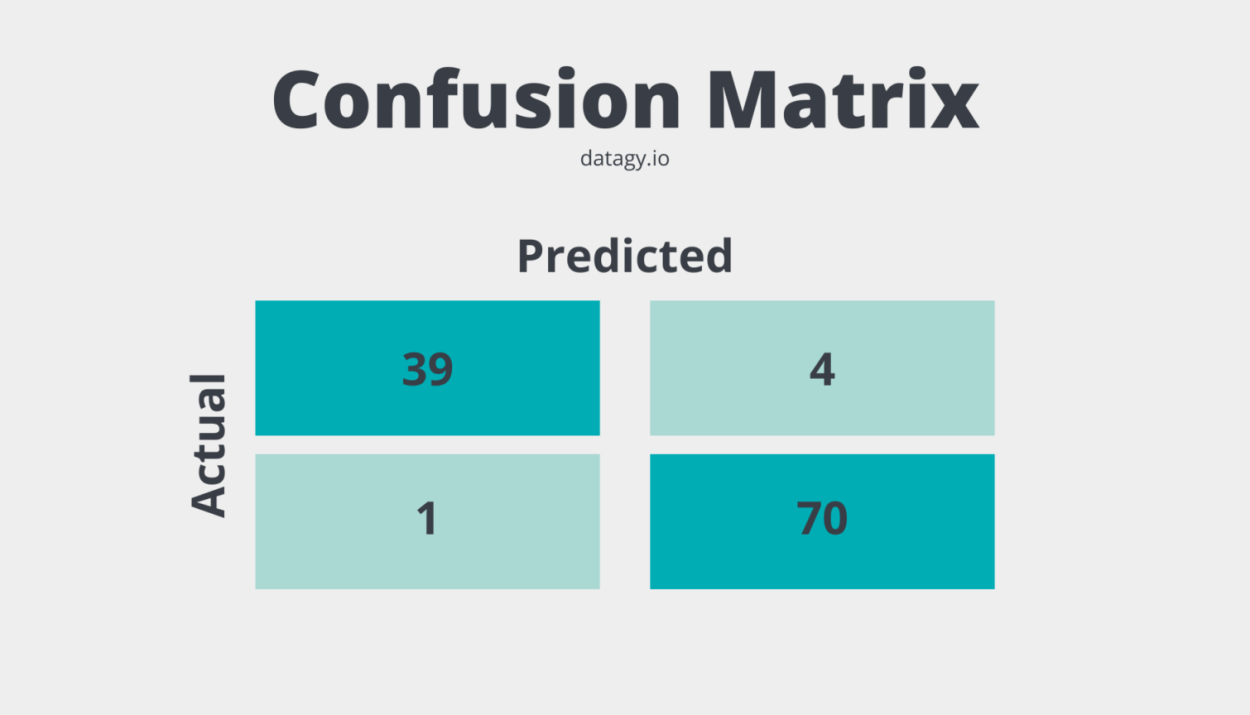 Confusion Matrix
datagy.io

Predicted

Actual

| 39 | 4 |
|---|---|
| 1 | 70 |